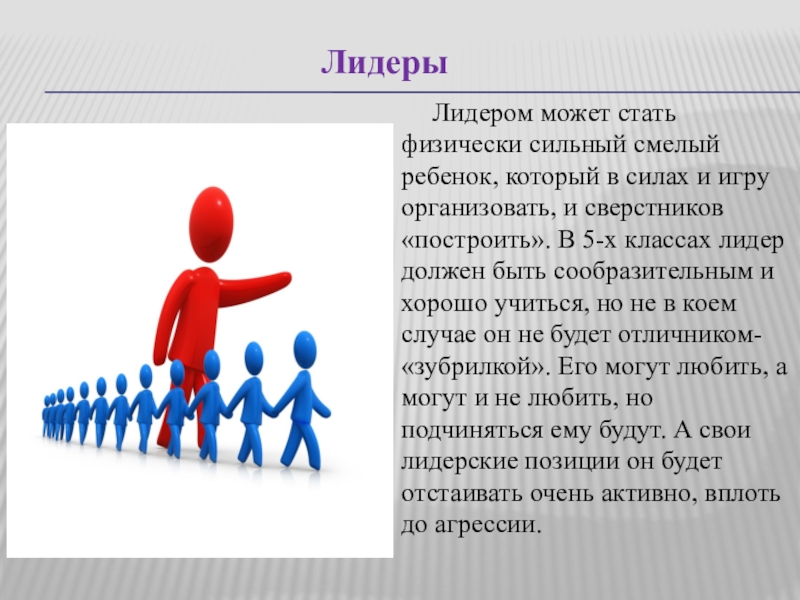 Лидеры

Лидером может стать физически сильный смелый ребенок, который в силах и игру организовать, и сверстников «построить». В 5-х классах лидер должен быть сообразительным и хорошо учиться, но не в коем случае он не будет отличником-«зубрилкой». Его могут любить, а могут и не любить, но подчиняться ему будут. А свои лидерские позиции он будет отстаивать очень активно, вплоть до агрессии.